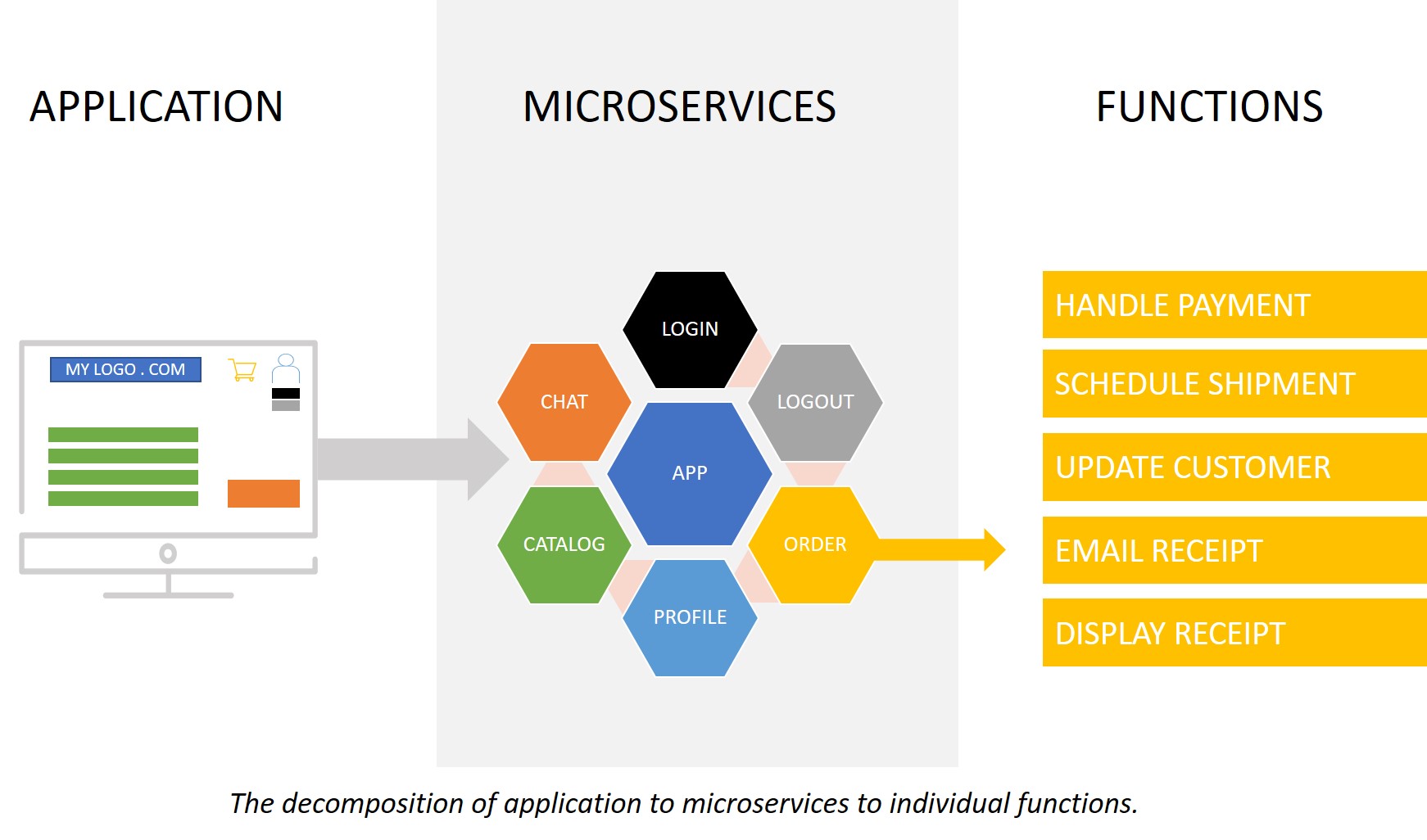 APPLICATION

MICROSERVICES

FUNCTIONS

MY LOGO . COM

LOGIN

CHAT

LOGOUT

APP

CATALOG

ORDER

PROFILE

HANDLE PAYMENT

SCHEDULE SHIPMENT

UPDATE CUSTOMER

EMAIL RECEIPT

DISPLAY RECEIPT

The decomposition of application to microservices to individual functions.